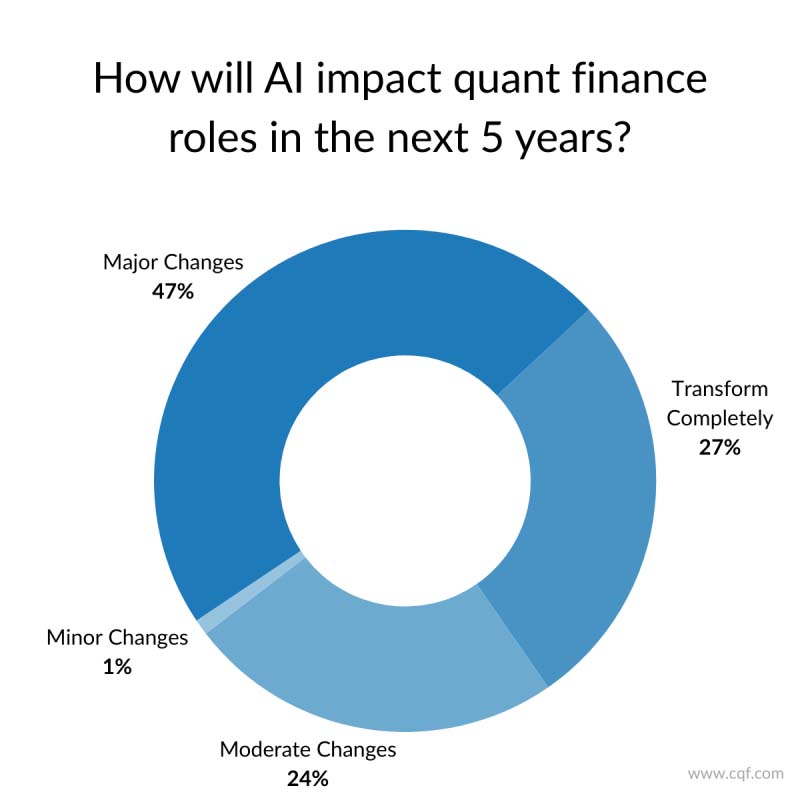 How will AI impact quant finance roles in the next 5 years?

Major Changes
47%

Transform Completely
27%

Minor Changes
1%

Moderate Changes
24%

www.cqf.com